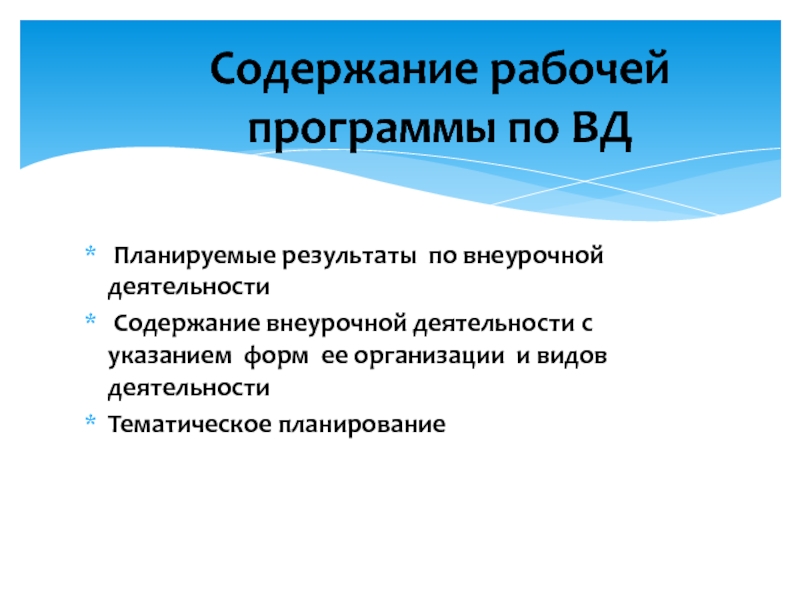 Содержание рабочей программы по ВД

* Планируемые результаты по внеурочной деятельности
* Содержание внеурочной деятельности с указанием форм ее организации и видов деятельности
* Тематическое планирование